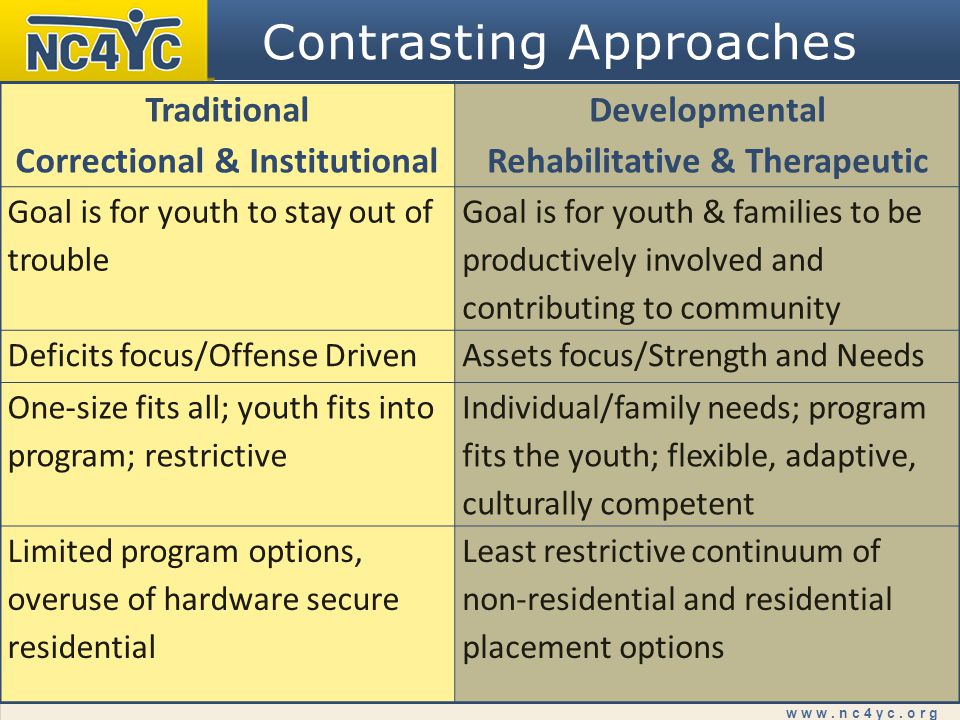 NC4YC

Contrasting Approaches

| Traditional Correctional & Institutional | Developmental Rehabilitative & Therapeutic |
|---|---|
| Goal is for youth to stay out of trouble | Goal is for youth & families to be productively involved and contributing to community |
| Deficits focus/Offense Driven | Assets focus/Strength and Needs |
| One-size fits all; youth fits into program; restrictive | Individual/family needs; program fits the youth; flexible, adaptive, culturally competent |
| Limited program options, overuse of hardware secure residential | Least restrictive continuum of non-residential and residential placement options |

www.nc4yc.org